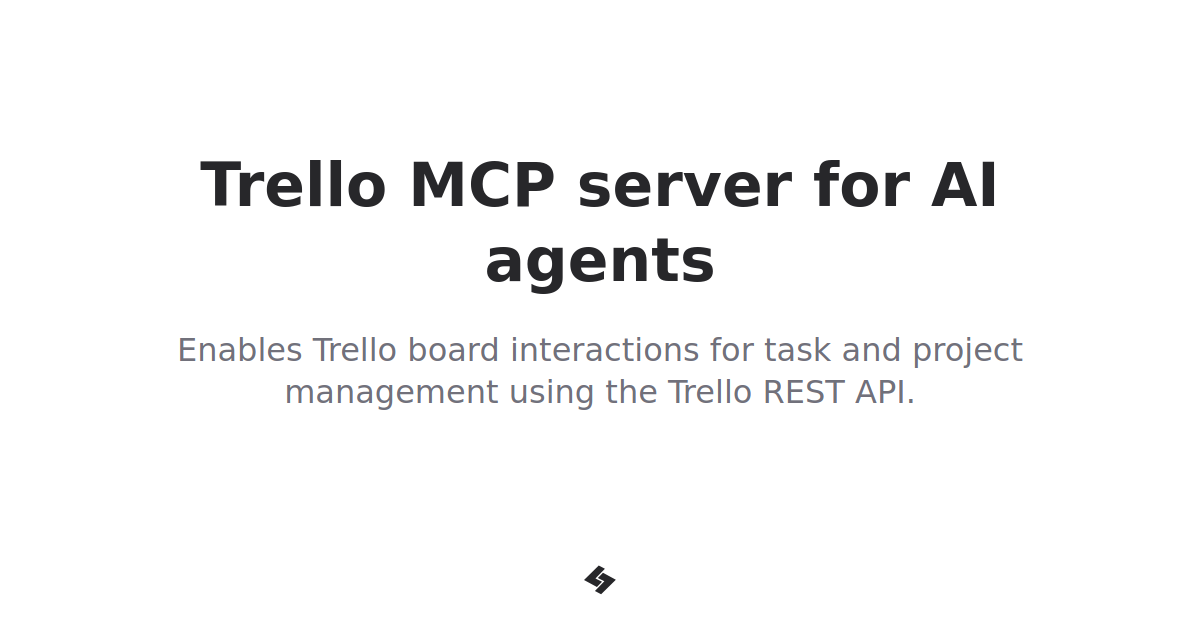 Trello MCP server for AI agents

Enables Trello board interactions for task and project management using the Trello REST API.